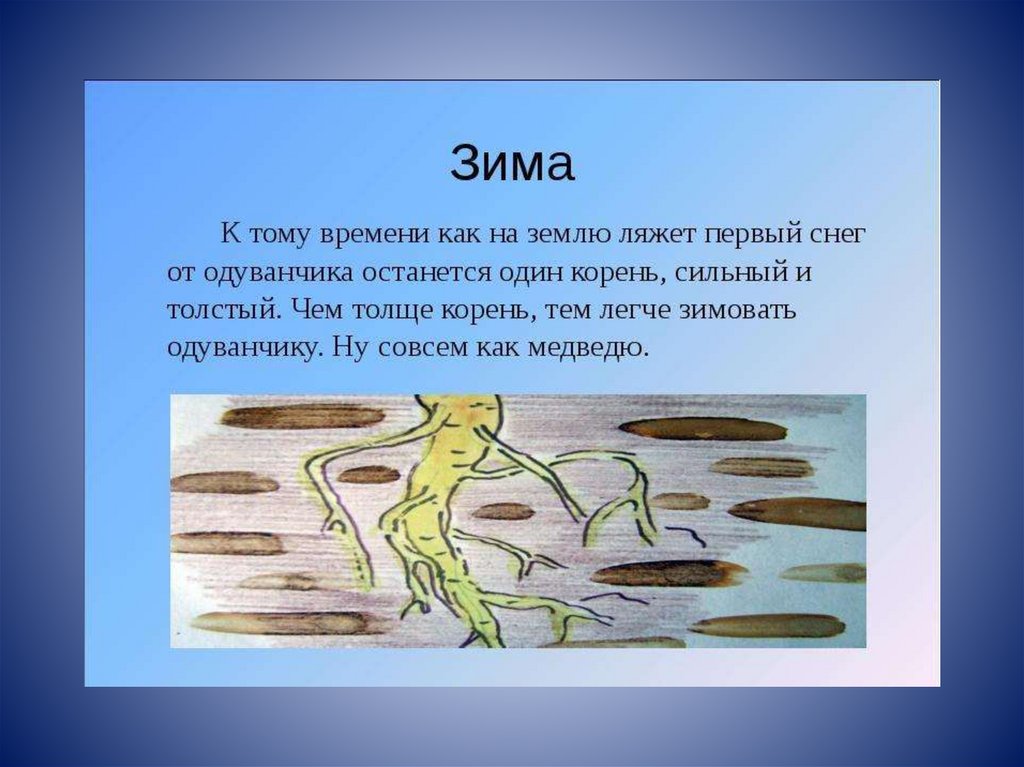 Зима

К тому времени как на землю ляжет первый снег от одуванчика останется один корень, сильный и толстый. Чем толще корень, тем легче зимовать одуванчику. Ну совсем как медведю.